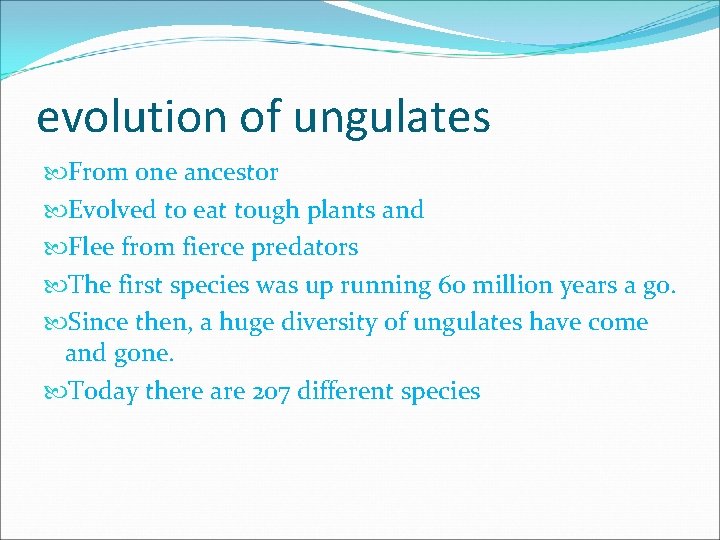 evolution of ungulates

From one ancestor

Evolved to eat tough plants and

Flee from fierce predators

The first species was up running 60 million years a go.

Since then, a huge diversity of ungulates have come and gone.

Today there are 207 different species